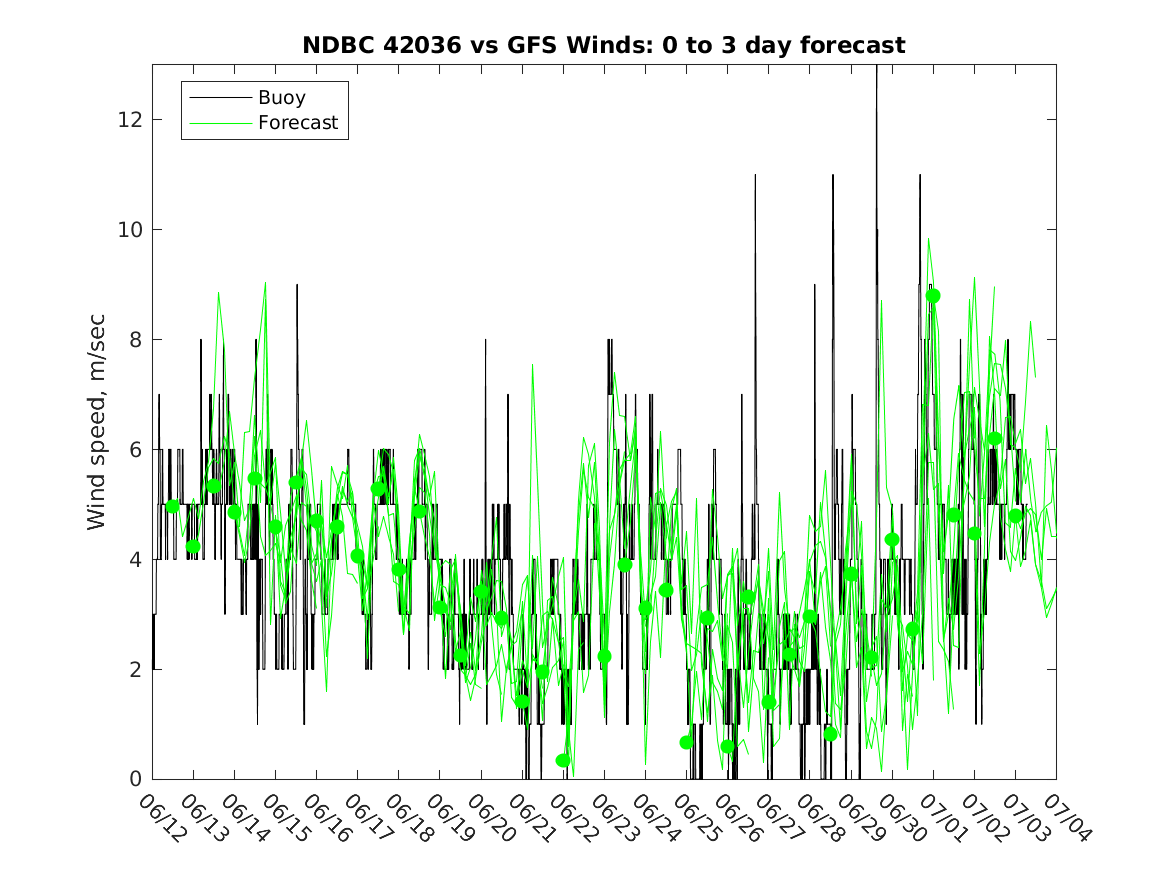 NDBC 42036 vs GFS Winds: 0 to 3 day forecast

Buoy
Forecast

Wind speed, m/sec

12
10
8
6
4
2
0

06/12 06/13 06/14 06/15 06/16 06/17 06/18 06/19 06/20 06/21 06/22 06/23 06/24 06/25 06/26 06/27 06/28 06/29 06/30 07/01 07/02 07/03 07/04